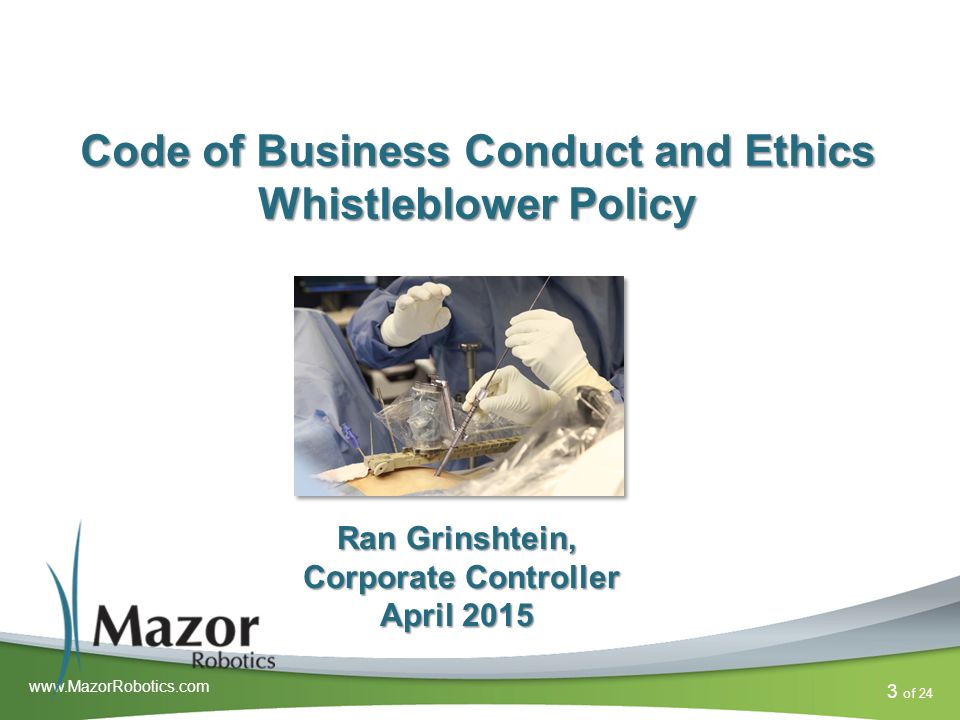 Code of Business Conduct and Ethics
Whistleblower Policy

Ran Grinshtein,
Corporate Controller
April 2015

Mazor
Robotics

www.MazorRobotics.com

3 of 24